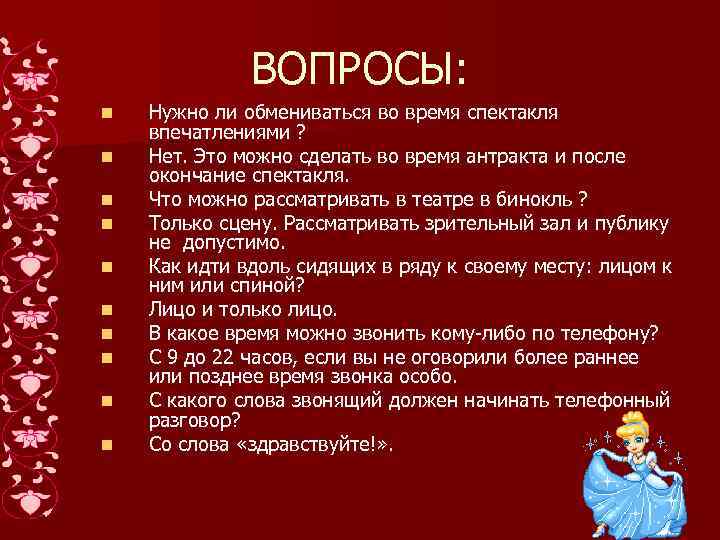 ВОПРОСЫ:

- Нужно ли обмениваться во время спектакля впечатлениями ?
- Нет. Это можно сделать во время антракта и после окончание спектакля.
- Что можно рассматривать в театре в бинокль ?
- Только сцену. Рассматривать зрительный зал и публику не допустимо.
- Как идти вдоль сидящих в ряду к своему месту: лицом к ним или спиной?
- Лицо и только лицо.
- В какое время можно звонить кому-либо по телефону?
- С 9 до 22 часов, если вы не оговорили более раннее или позднее время звонка особо.
- С какого слова звонящий должен начинать телефонный разговор?
- Со слова «здравствуйте!».